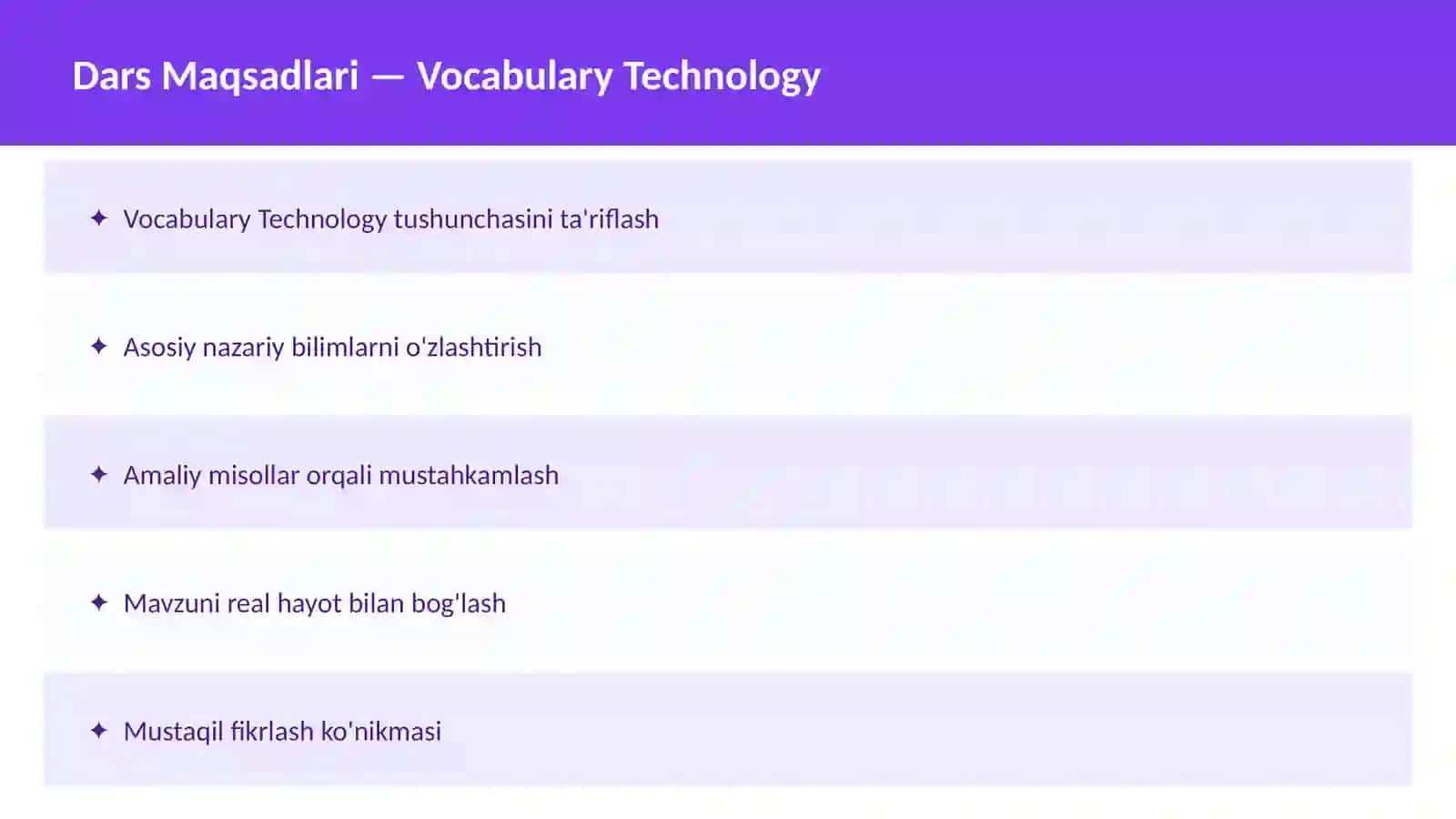 Dars Maqsadlari — Vocabulary Technology

✦ Vocabulary Technology tushunchasini ta'riflash

✦ Asosiy nazariy bilimlarni o'zlashtirish

✦ Amaliy misollar orqali mustahkamlash

✦ Mavzuni real hayot bilan bog'lash

✦ Mustaqil fikrlash ko'nikmasi